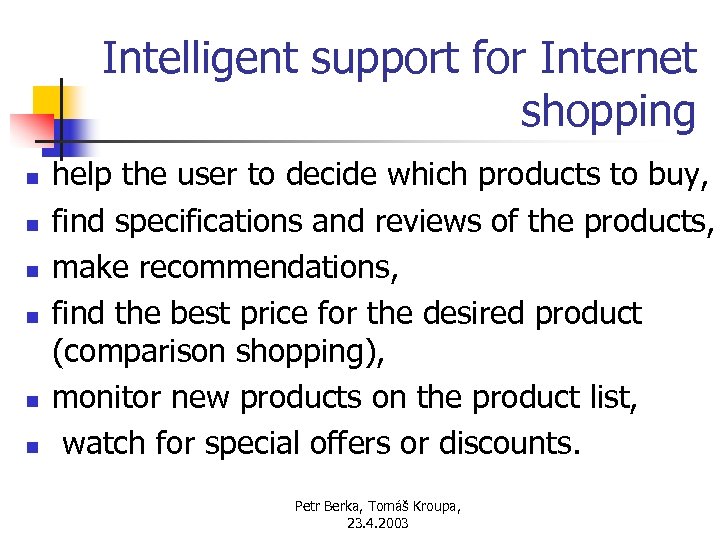 Intelligent support for Internet shopping

- help the user to decide which products to buy,
- find specifications and reviews of the products,
- make recommendations,
- find the best price for the desired product (comparison shopping),
- monitor new products on the product list,
- watch for special offers or discounts.

Petr Berka, Tomáš Kroupa, 23.4.2003